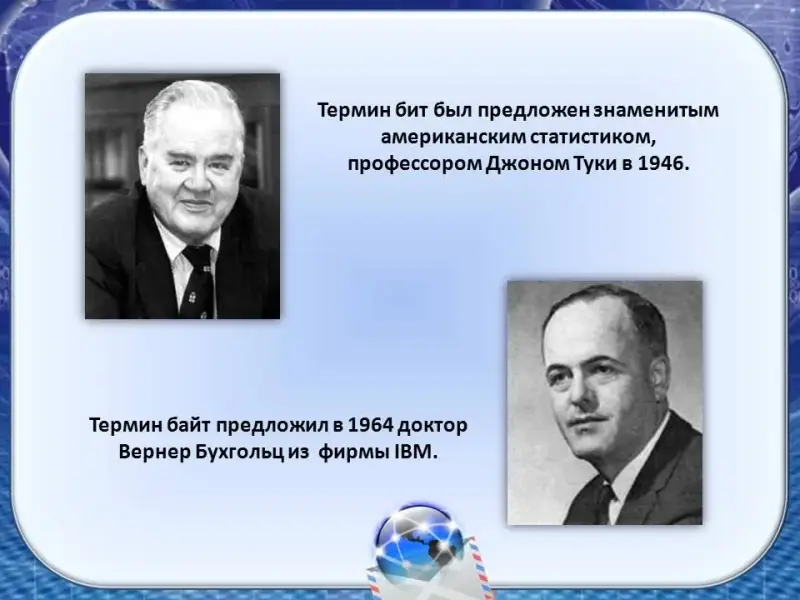 Термин бит был предложен знаменитым американским статистиком, профессором Джоном Туки в 1946.

Термин байт предложил в 1964 доктор Вернер Бухгольц из фирмы IBM.